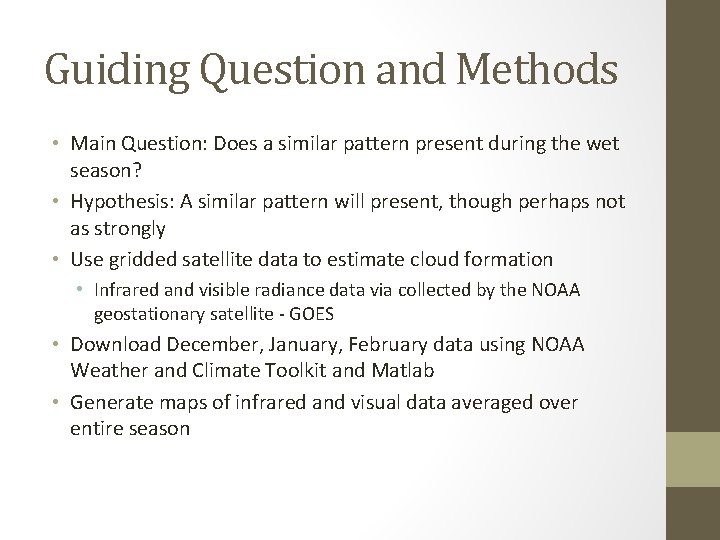 Guiding Question and Methods

• Main Question: Does a similar pattern present during the wet season?
• Hypothesis: A similar pattern will present, though perhaps not as strongly
• Use gridded satellite data to estimate cloud formation
  • Infrared and visible radiance data via collected by the NOAA geostationary satellite - GOES
• Download December, January, February data using NOAA Weather and Climate Toolkit and Matlab
• Generate maps of infrared and visual data averaged over entire season